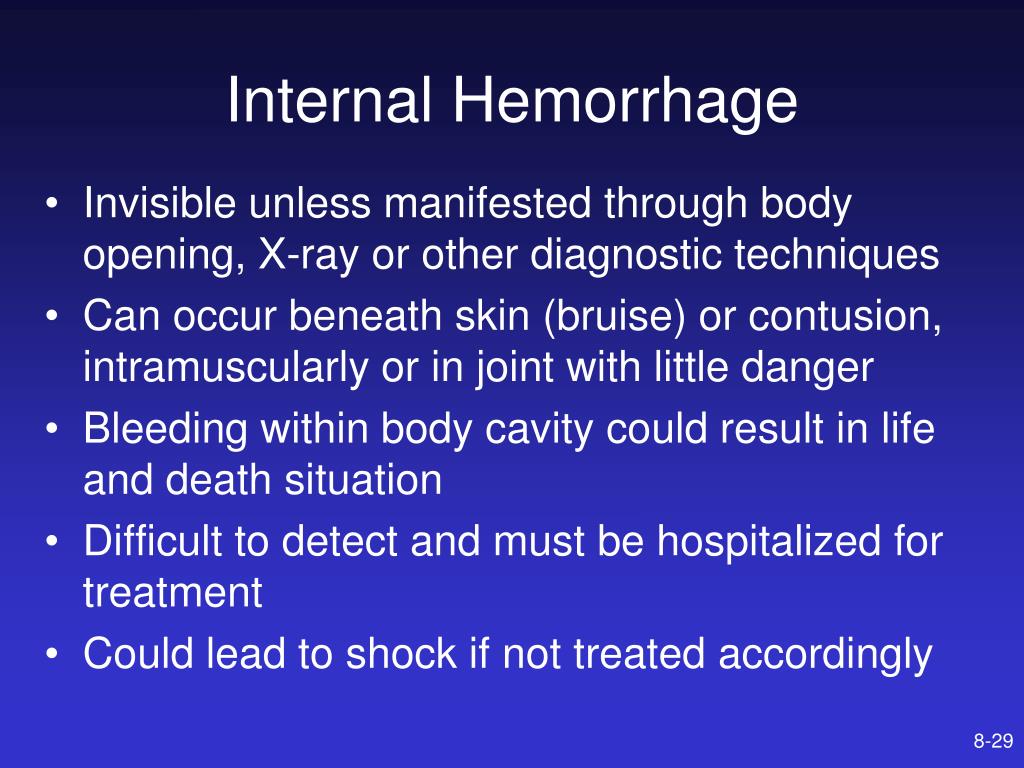 Internal Hemorrhage

• Invisible unless manifested through body opening, X-ray or other diagnostic techniques
• Can occur beneath skin (bruise) or contusion, intramuscularly or in joint with little danger
• Bleeding within body cavity could result in life and death situation
• Difficult to detect and must be hospitalized for treatment
• Could lead to shock if not treated accordingly

8-29